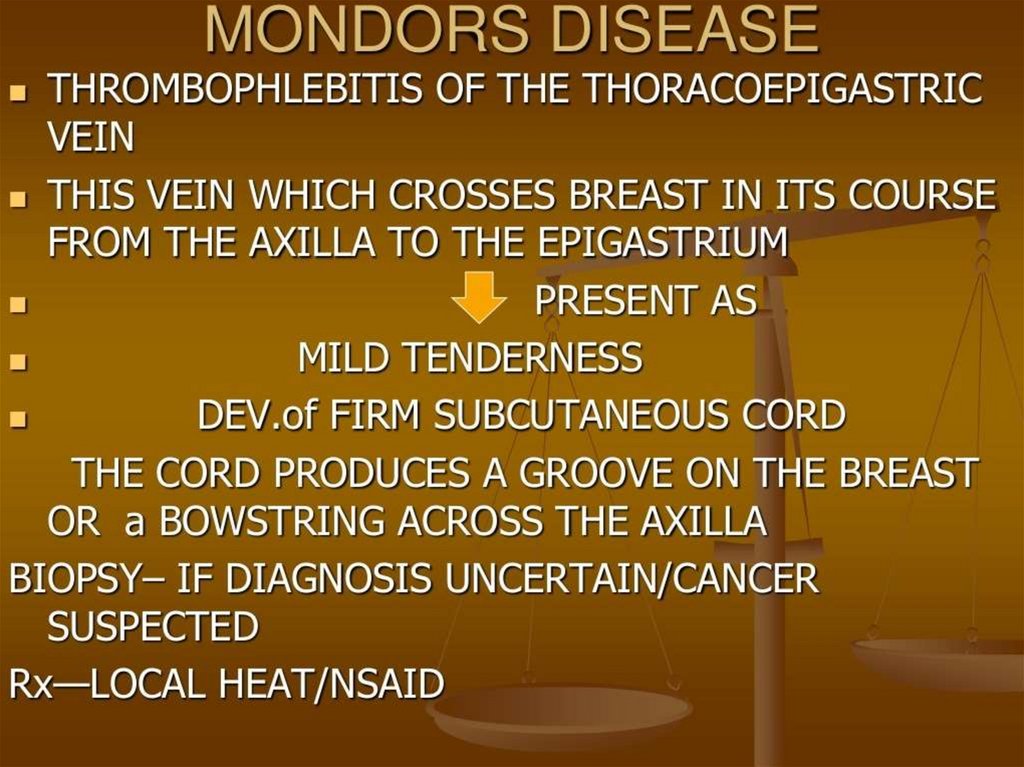 MONDORS DISEASE

- THROMBOPHLEBITIS OF THE THORACOEPIGASTRIC VEIN
- THIS VEIN WHICH CROSSES BREAST IN ITS COURSE FROM THE AXILLA TO THE EPIGASTRIUM
- PRESENT AS
- MILD TENDERNESS
- DEV.of FIRM SUBCUTANEOUS CORD

THE CORD PRODUCES A GROOVE ON THE BREAST OR a BOWSTRING ACROSS THE AXILLA

BIOPSY– IF DIAGNOSIS UNCERTAIN/CANCER SUSPECTED

Rx—LOCAL HEAT/NSAID